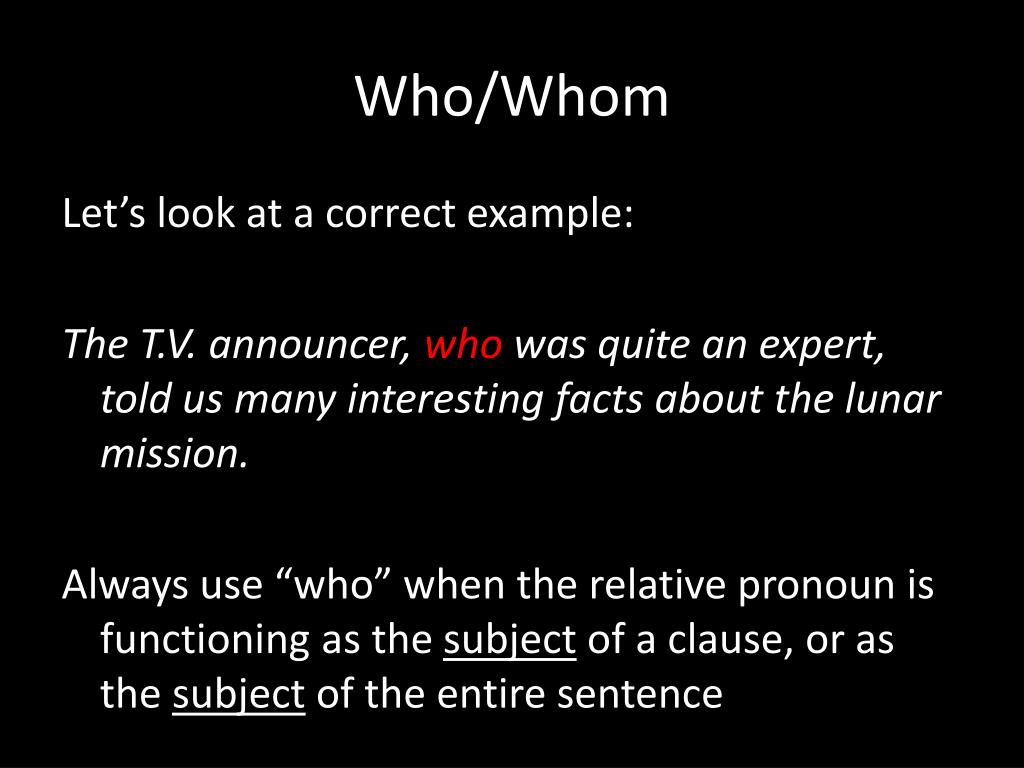 Who/Whom

Let’s look at a correct example:

The T.V. announcer, who was quite an expert, told us many interesting facts about the lunar mission.

Always use “who” when the relative pronoun is functioning as the subject of a clause, or as the subject of the entire sentence